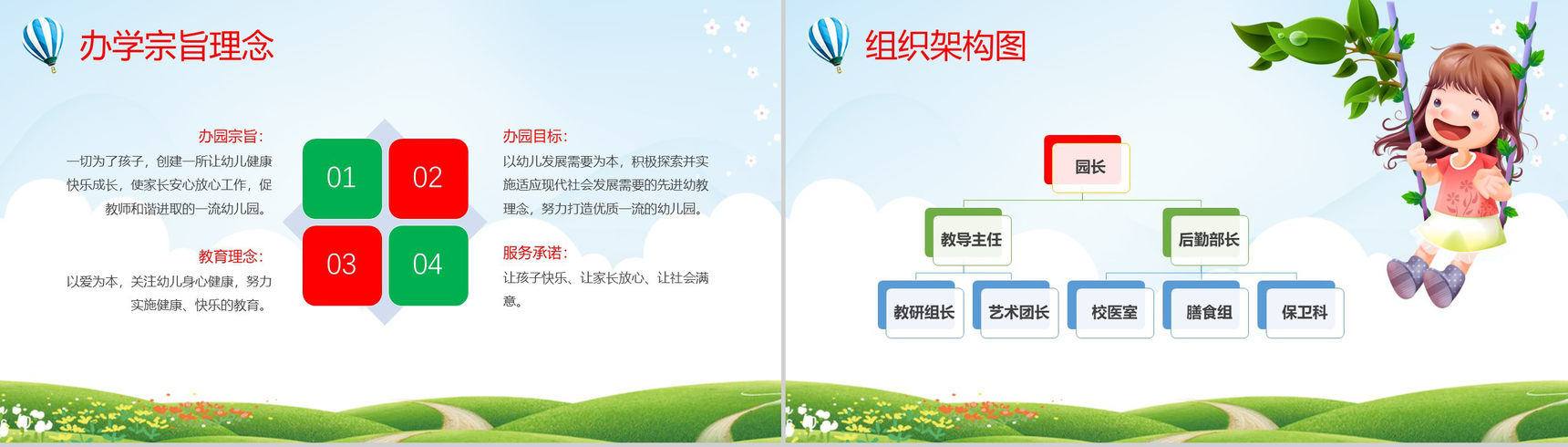 办学宗旨理念

办园宗旨:
一切为了孩子，创建一所让幼儿健康快乐成长，使家长安心放心工作，促教师和谐进取的一流幼儿园。

教育理念:
以爱为本，关注幼儿身心健康，努力实施健康、快乐的教育。

01
02
03
04

办园目标:
以幼儿发展需要为本，积极探索并实施适应现代社会发展需要的先进幼教理念，努力打造优质一流的幼儿园。

服务承诺:
让孩子快乐、让家长放心、让社会满意。

组织架构图

园长

教导主任

后勤部长

教研组长

艺术团长

校医室

膳食组

保卫科